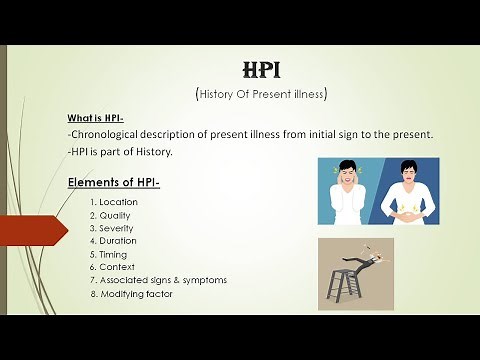 HPI

(History Of Present illness)

What is HPI-

-Chronological description of present illness from initial sign to the present.

-HPI is part of History.

Elements of HPI-

1. Location
2. Quality
3. Severity
4. Duration
5. Timing
6. Context
7. Associated signs & symptoms
8. Modifying factor